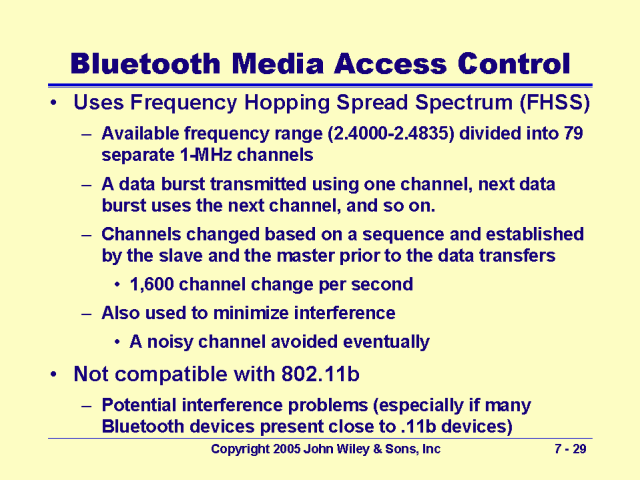 Bluetooth Media Access Control

• Uses Frequency Hopping Spread Spectrum (FHSS)

– Available frequency range (2.4000-2.4835) divided into 79 separate 1-MHz channels

– A data burst transmitted using one channel, next data burst uses the next channel, and so on.

– Channels changed based on a sequence and established by the slave and the master prior to the data transfers

• 1,600 channel change per second

– Also used to minimize interference

• A noisy channel avoided eventually

• Not compatible with 802.11b

– Potential interference problems (especially if many Bluetooth devices present close to .11b devices)

Copyright 2005 John Wiley & Sons, Inc

7 - 29